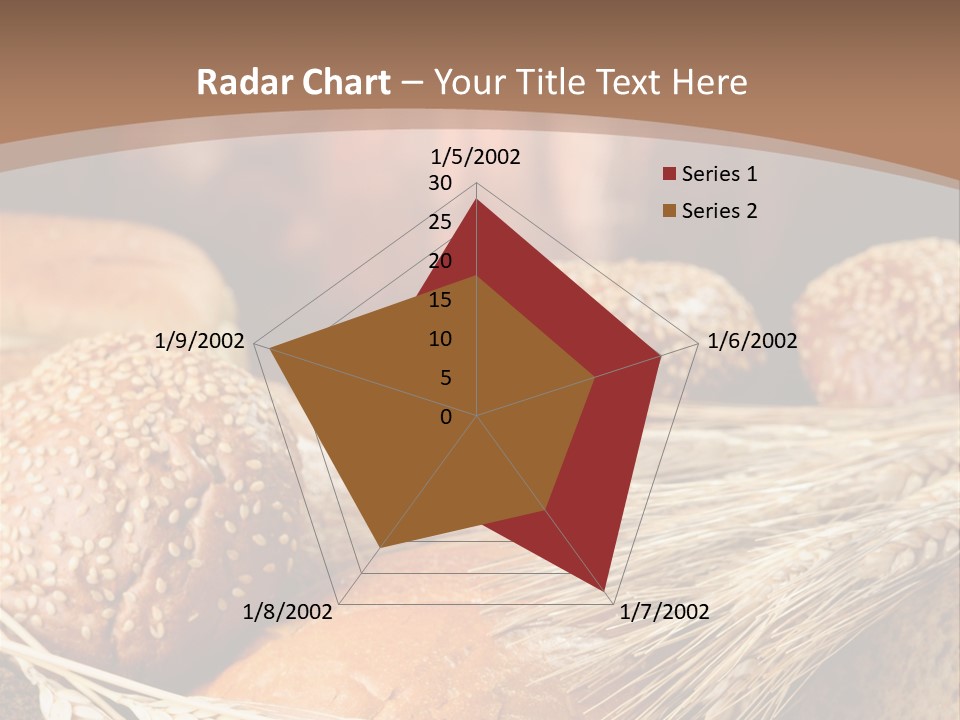 Radar Chart – Your Title Text Here

1/5/2002
30
25
20
15
10
5
0
1/6/2002
1/7/2002
1/8/2002
1/9/2002

Series 1
Series 2